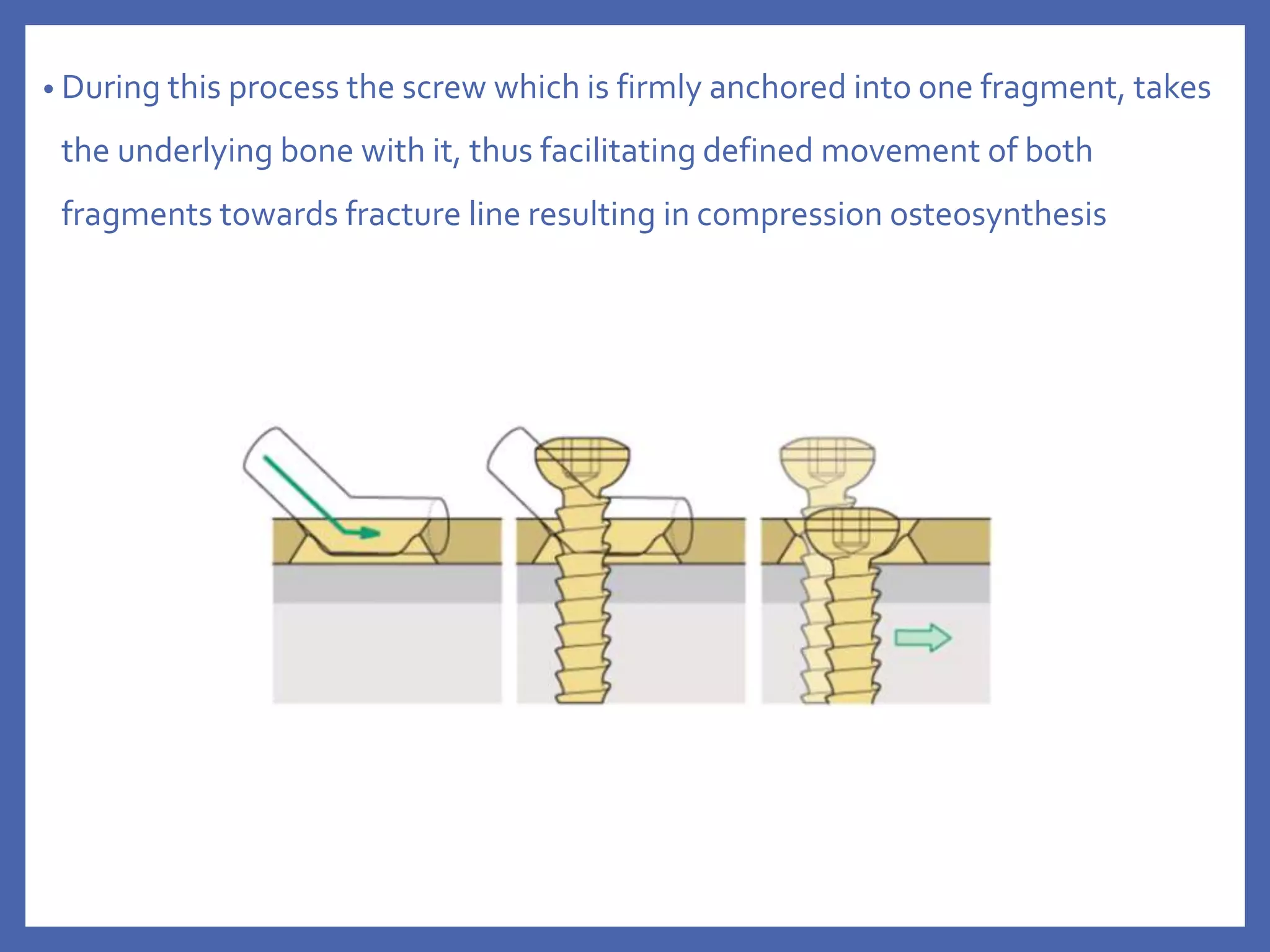 • During this process the screw which is firmly anchored into one fragment, takes the underlying bone with it, thus facilitating defined movement of both fragments towards fracture line resulting in compression osteosynthesis